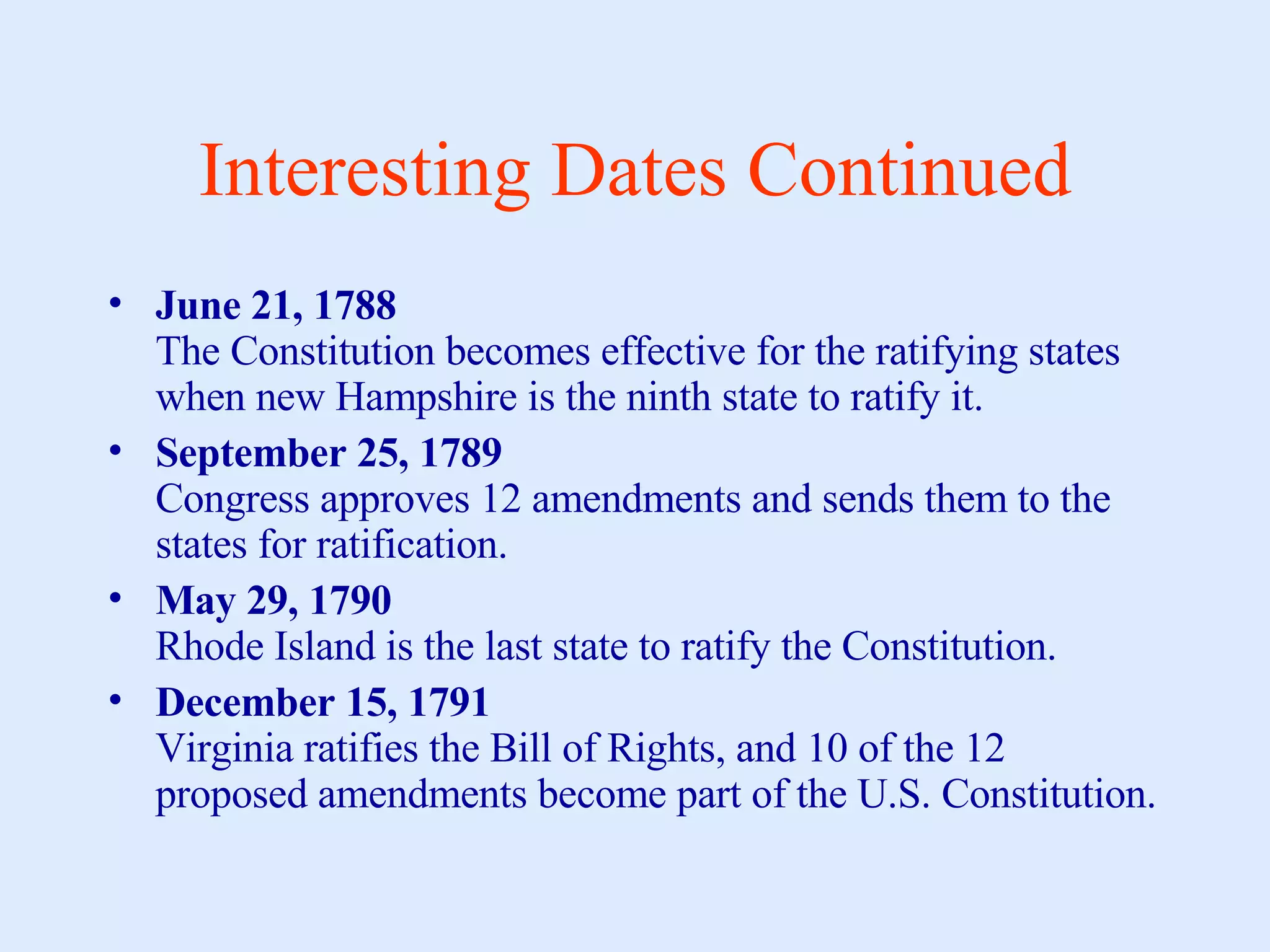 Interesting Dates Continued

• June 21, 1788
The Constitution becomes effective for the ratifying states when new Hampshire is the ninth state to ratify it.

• September 25, 1789
Congress approves 12 amendments and sends them to the states for ratification.

• May 29, 1790
Rhode Island is the last state to ratify the Constitution.

• December 15, 1791
Virginia ratifies the Bill of Rights, and 10 of the 12 proposed amendments become part of the U.S. Constitution.